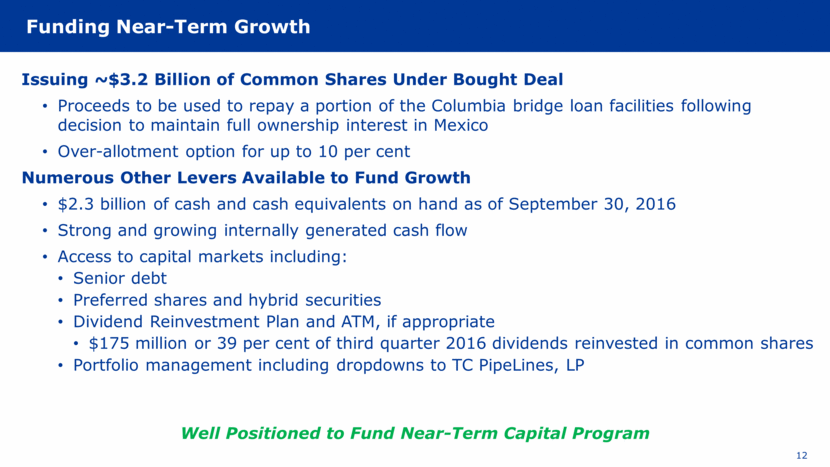 Funding Near-Term Growth

Issuing ~\$3.2 Billion of Common Shares Under Bought Deal

• Proceeds to be used to repay a portion of the Columbia bridge loan facilities following decision to maintain full ownership interest in Mexico

• Over-allotment option for up to 10 per cent

Numerous Other Levers Available to Fund Growth

• \$2.3 billion of cash and cash equivalents on hand as of September 30, 2016

• Strong and growing internally generated cash flow

• Access to capital markets including:

• Senior debt

• Preferred shares and hybrid securities

• Dividend Reinvestment Plan and ATM, if appropriate

• \$175 million or 39 per cent of third quarter 2016 dividends reinvested in common shares

• Portfolio management including dropdowns to TC PipeLines, LP

Well Positioned to Fund Near-Term Capital Program

12